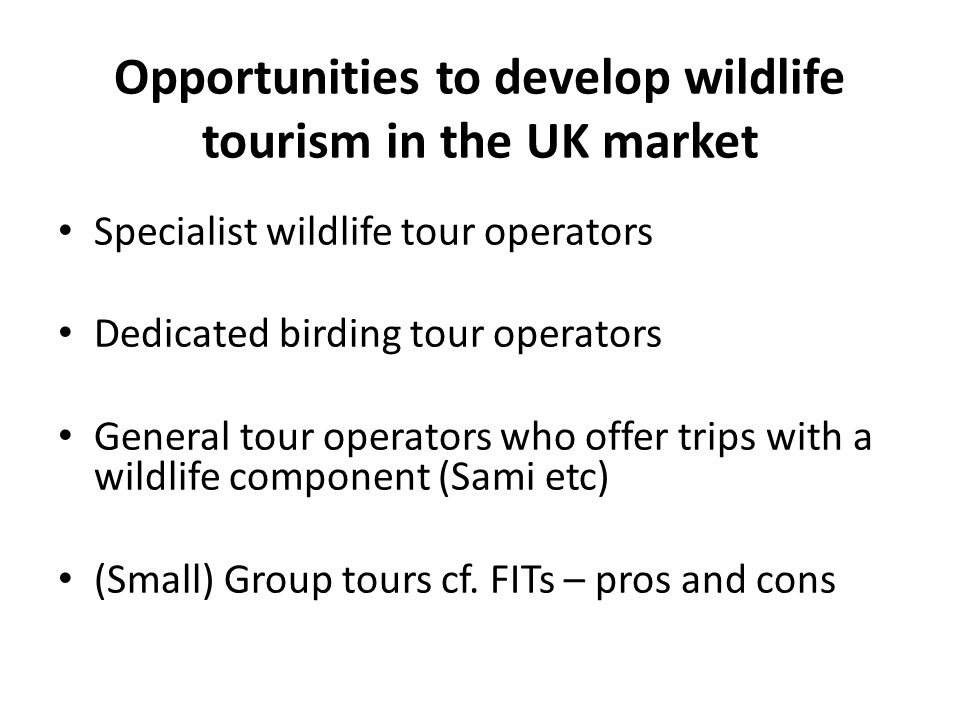 Opportunities to develop wildlife tourism in the UK market

• Specialist wildlife tour operators

• Dedicated birding tour operators

• General tour operators who offer trips with a wildlife component (Sami etc)

• (Small) Group tours cf. FITs – pros and cons